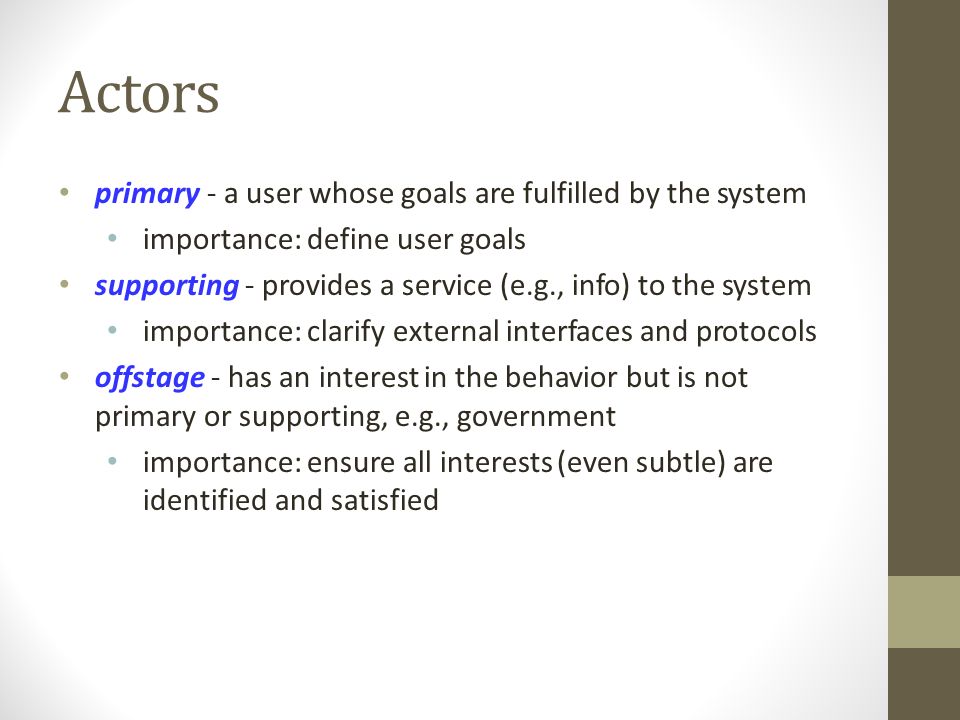 Actors

• primary - a user whose goals are fulfilled by the system
  • importance: define user goals
• supporting - provides a service (e.g., info) to the system
  • importance: clarify external interfaces and protocols
• offstage - has an interest in the behavior but is not primary or supporting, e.g., government
  • importance: ensure all interests (even subtle) are identified and satisfied